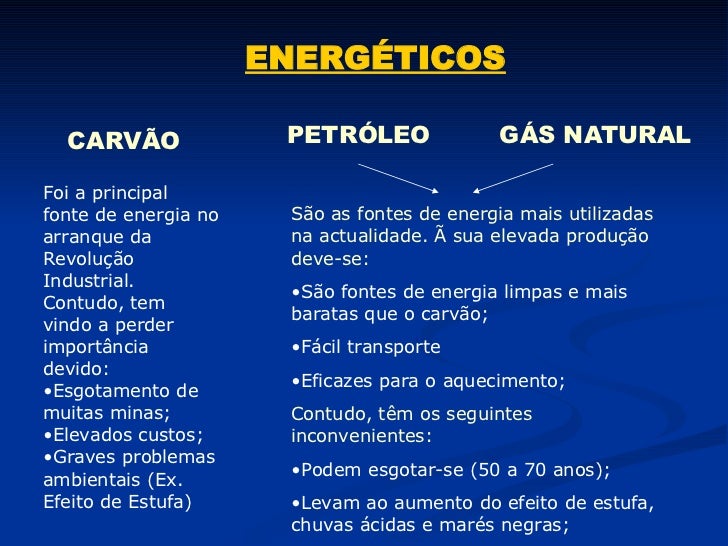 ENERGÉTICOS

CARVÃO

Foi a principal fonte de energia no arranque da Revolução Industrial. Contudo, tem vindo a perder importância devido:
•Esgotamento de muitas minas;
•Elevados custos;
•Graves problemas ambientais (Ex. Efeito de Estufa)

PETRÓLEO

GÁS NATURAL

São as fontes de energia mais utilizadas na actualidade. Ã sua elevada produção deve-se:

•São fontes de energia limpas e mais baratas que o carvão;

•Fácil transporte

•Eficazes para o aquecimento;

Contudo, têm os seguintes inconvenientes:

•Podem esgotar-se (50 a 70 anos);

•Levam ao aumento do efeito de estufa, chuvas ácidas e marés negras;